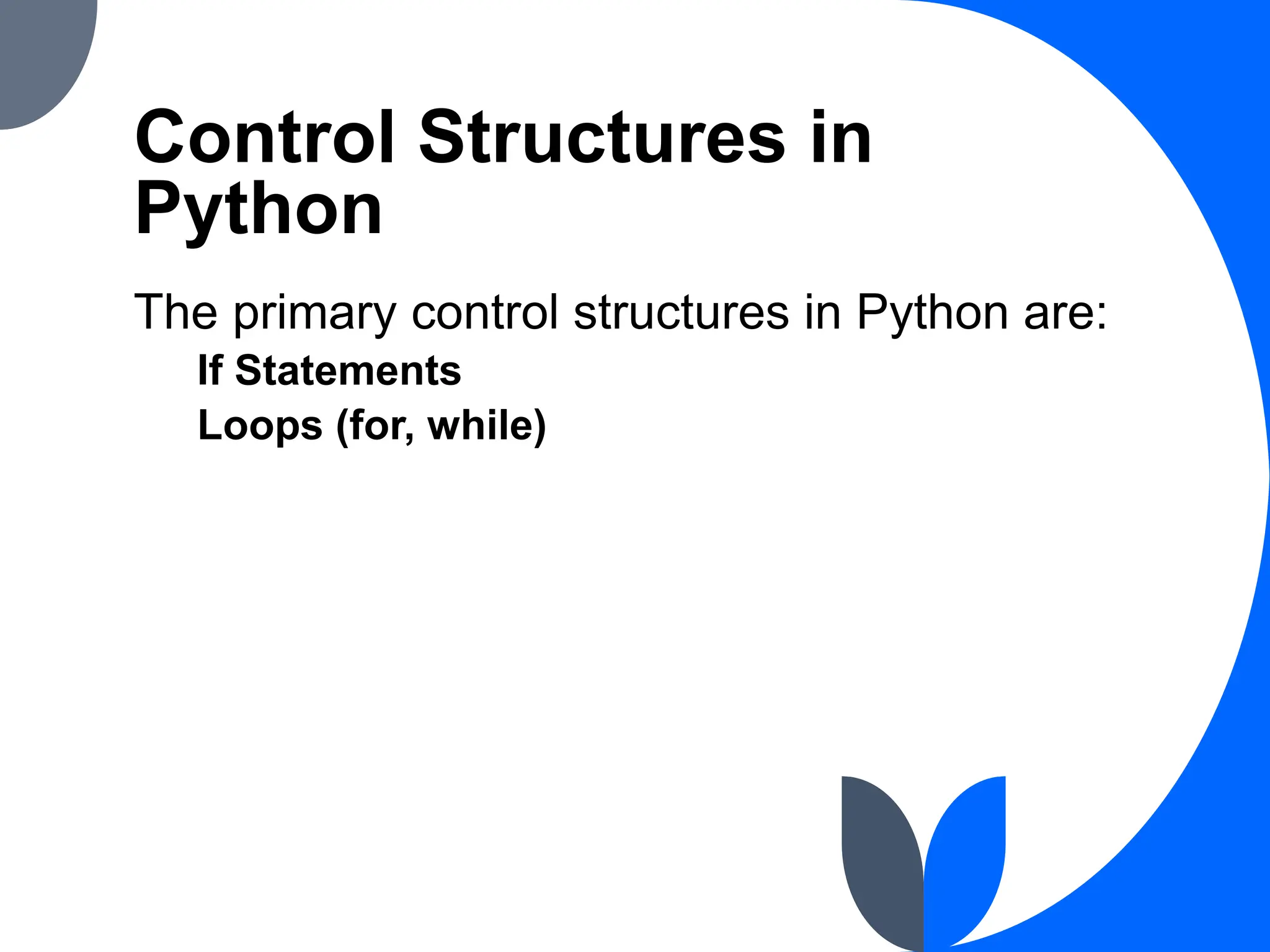 Control Structures in Python

The primary control structures in Python are:

If Statements

Loops (for, while)